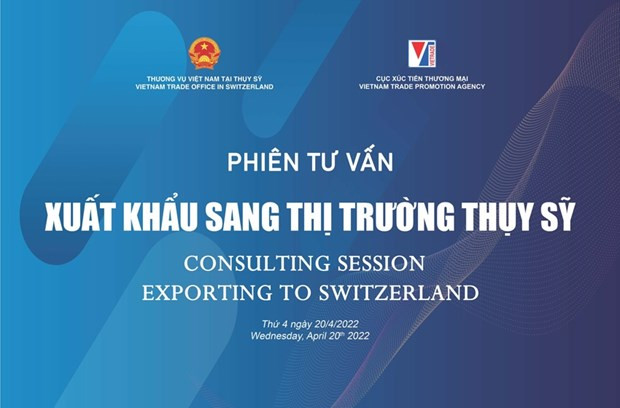 THƯƠNG VỤ VIỆT NAM TẠI THỤY SỸ
VIETNAM TRADE OFFICE IN SWITZERLAND

VIETRADE
CỤC XÚC TIẾN THƯƠNG MẠI
VIETNAM TRADE PROMOTION AGENCY

PHIÊN TƯ VẤN
XUẤT KHẨU SANG THỊ TRƯỜNG THỤY SỸ
CONSULTING SESSION
EXPORTING TO SWITZERLAND

Thứ 4 ngày 20/4/2022
Wednesday, April 20$^{th}$ 2022